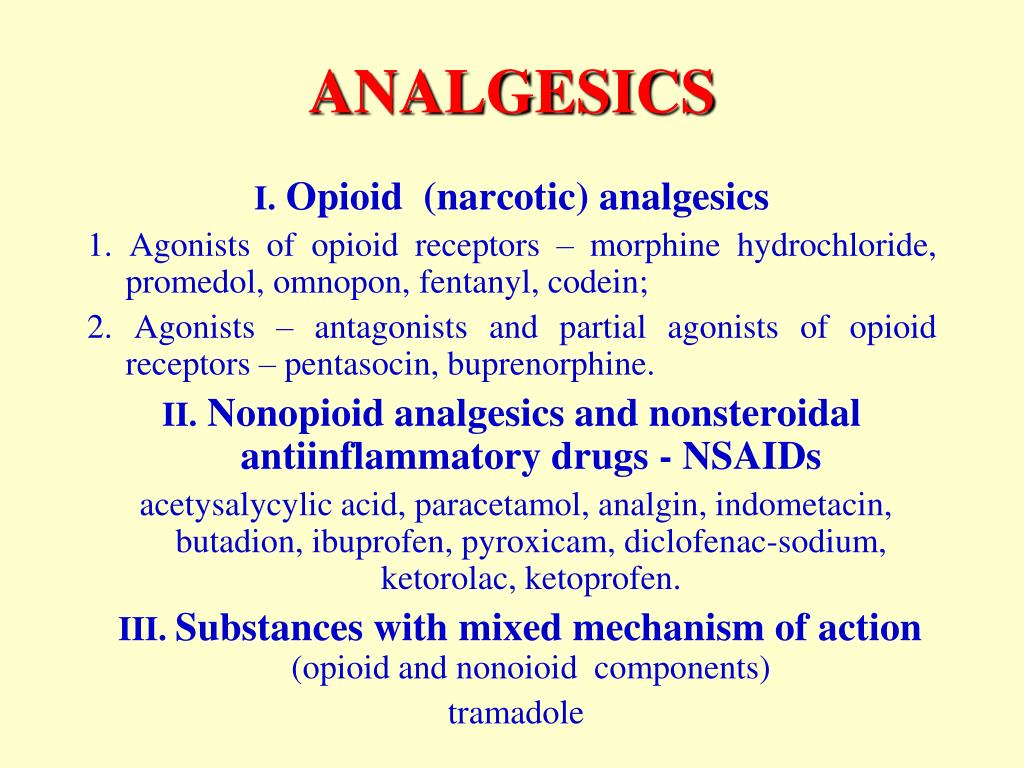 ANALGESICS

I. Opioid (narcotic) analgesics

1. Agonists of opioid receptors – morphine hydrochloride, promedol, omnopon, fentanyl, codein;

2. Agonists – antagonists and partial agonists of opioid receptors – pentasocin, buprenorphine.

II. Nonopioid analgesics and nonsteroidal antiinflammatory drugs - NSAIDs

acetysalycylic acid, paracetamol, analgin, indometacin, butadion, ibuprofen, pyroxicam, diclofenac-sodium, ketorolac, ketoprofen.

III. Substances with mixed mechanism of action (opioid and nonoioid components)

tramadole